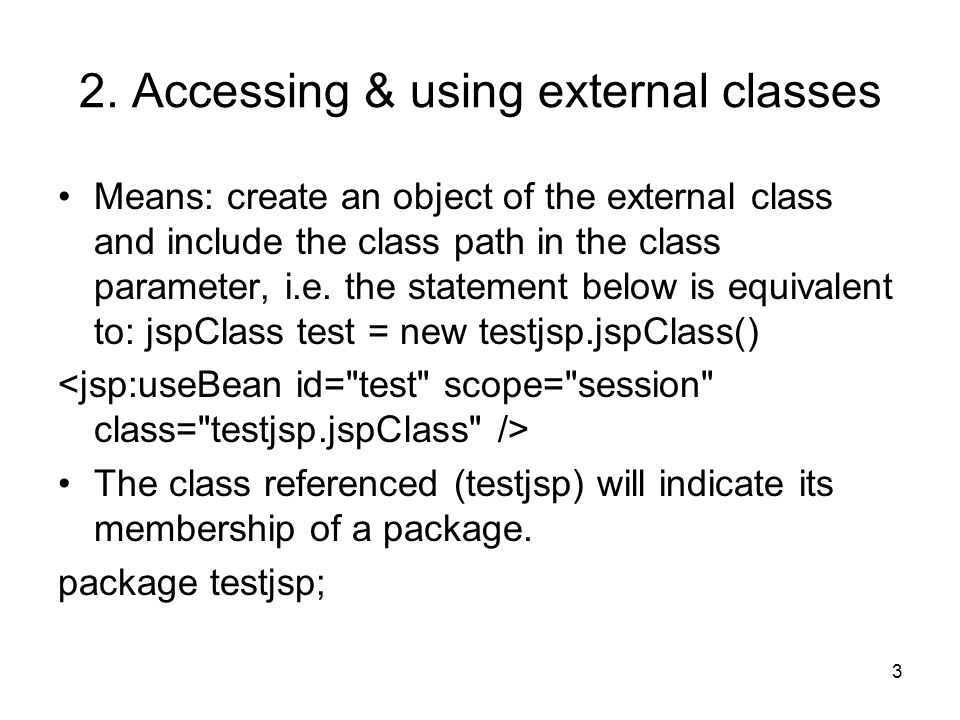 2. Accessing & using external classes

• Means: create an object of the external class and include the class path in the class parameter, i.e. the statement below is equivalent to: jspClass test = new testjsp.jspClass()

<jsp:useBean id="test" scope="session" class="testjsp.jspClass" />

• The class referenced (testjsp) will indicate its membership of a package.

package testjsp;

3